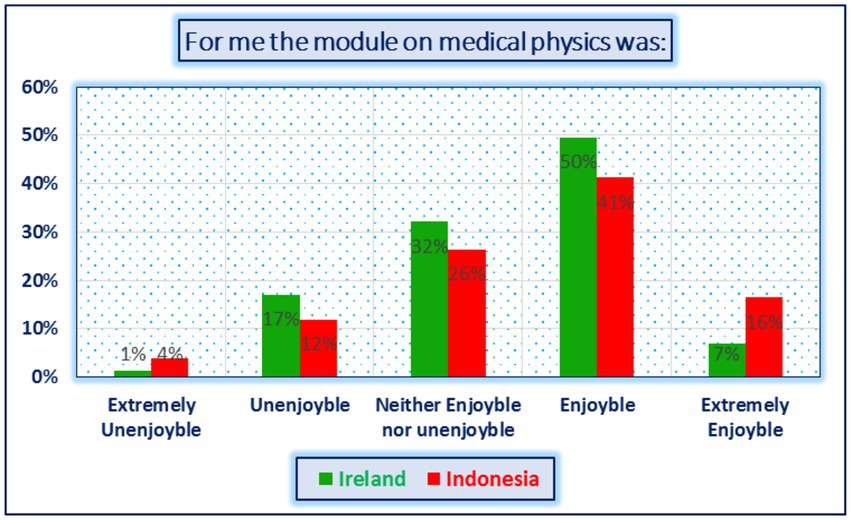 For me the module on medical physics was:

60%
50%
40%
30%
20%
10%
0%

1% 4%
17% 12%
32% 26%
50% 41%
7% 16%

Extremely Unenjoyble
Unenjoyble
Neither Enjoyble nor unenjoyble
Enjoyble
Extremely Enjoyble

Ireland Indonesia